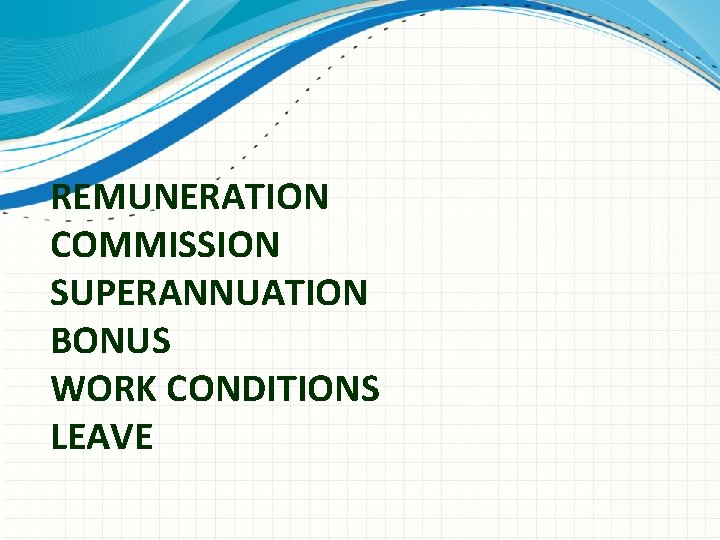 REMUNERATION
COMMISSION
SUPERANNUATION
BONUS
WORK CONDITIONS
LEAVE